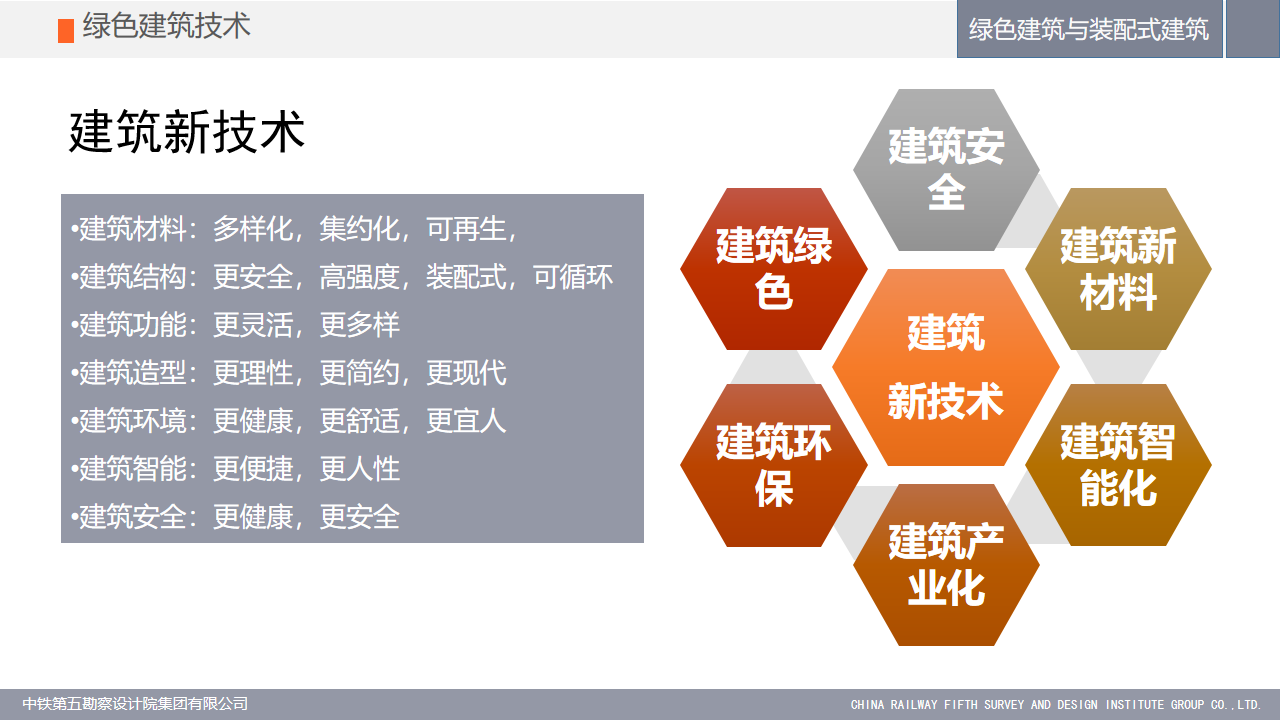 绿色建筑技术

绿色建筑与装配式建筑

建筑新技术

•建筑材料：多样化，集约化，可再生，
•建筑结构：更安全，高强度，装配式，可循环
•建筑功能：更灵活，更多样
•建筑造型：更理性，更简约，更现代
•建筑环境：更健康，更舒适，更宜人
•建筑智能：更便捷，更人性
•建筑安全：更健康，更安全

建筑安全

建筑绿色

建筑新材料

建筑新技术

建筑环保

建筑智能化

建筑产业化

中铁第五勘察设计院集团有限公司

CHINA RAILWAY FIFTH SURVEY AND DESIGN INSTITUTE GROUP CO.,LTD.